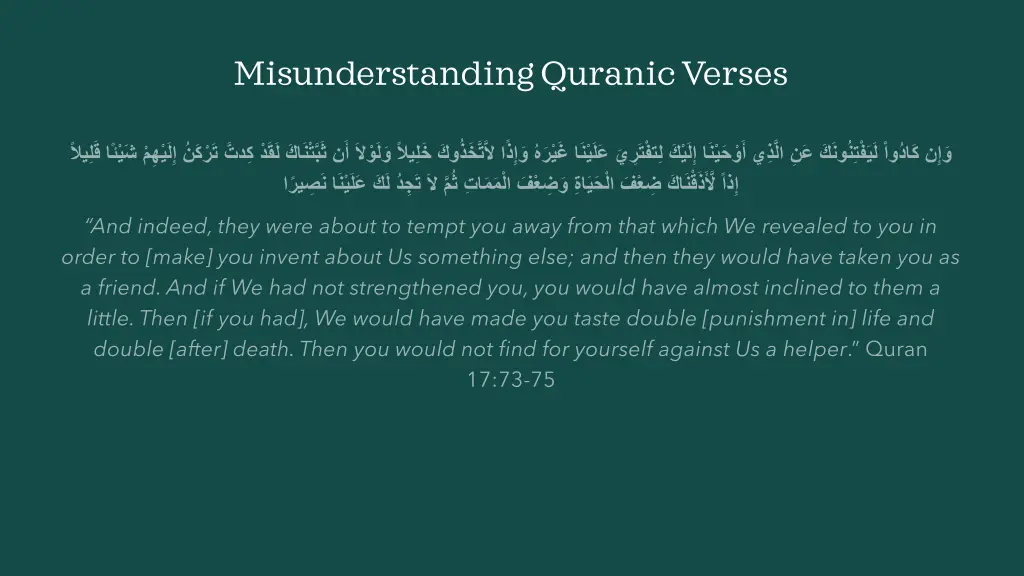 Misunderstanding Quranic Verses

وَإِن كَادُواْ لَيَفْتِنُونَكَ عَنِ الَّذِي أَوْحَيْنَا إِلَيْكَ لِتفْتَرِيَ عَلَيْنَا غَيْرَهُ وَإِذًا لاَّتَّخَذُوكَ خَلِيلاً وَلَوْلاَ أَن ثَبَّتْنَاكَ لَقَدْ كِدتَّ تَرْكَنُ إِلَيْهِمْ شَيْئًا قَلِيلاً إِذاً لَّأَذَقْنَاكَ ضِعْفَ الْحَيَاةِ وَضِعْفَ الْمَمَاتِ ثُمَّ لاَ تَجِدُ لَكَ عَلَيْنَا نَصِيرًا

“And indeed, they were about to tempt you away from that which We revealed to you in order to [make] you invent about Us something else; and then they would have taken you as a friend. And if We had not strengthened you, you would have almost inclined to them a little. Then [if you had], We would have made you taste double [punishment in] life and double [after] death. Then you would not find for yourself against Us a helper.” Quran 17:73-75